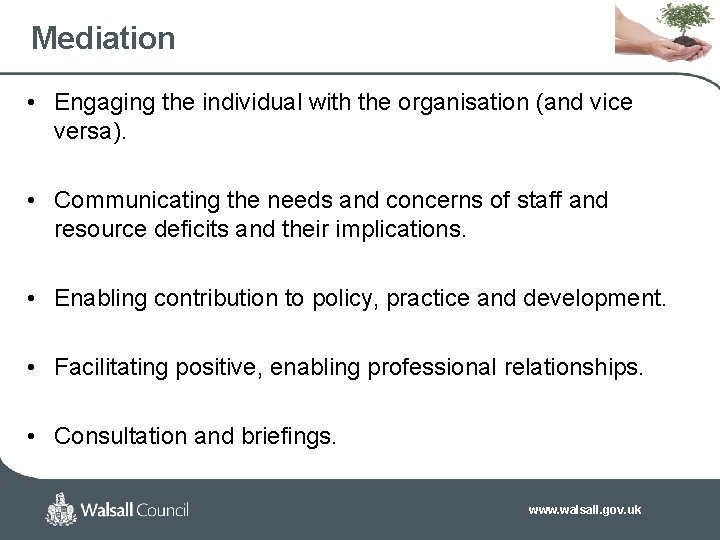 Mediation

• Engaging the individual with the organisation (and vice versa).

• Communicating the needs and concerns of staff and resource deficits and their implications.

• Enabling contribution to policy, practice and development.

• Facilitating positive, enabling professional relationships.

• Consultation and briefings.

Walsall Council

www.walsall.gov.uk